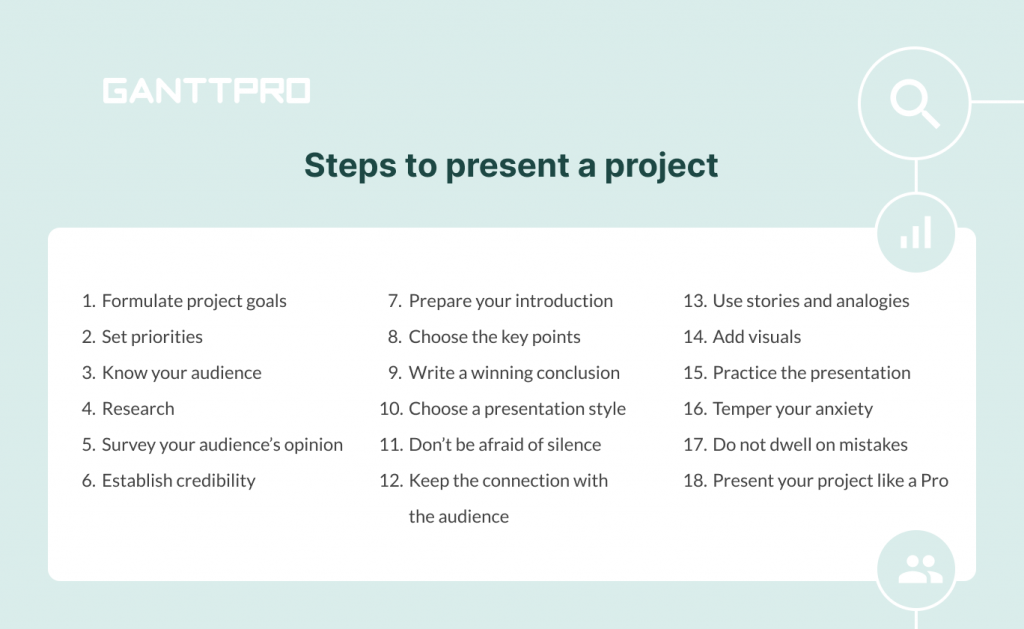 GANTTPRO

Steps to present a project

1. Formulate project goals
2. Set priorities
3. Know your audience
4. Research
5. Survey your audience's opinion
6. Establish credibility

7. Prepare your introduction
8. Choose the key points
9. Write a winning conclusion
10. Choose a presentation style
11. Don't be afraid of silence
12. Keep the connection with the audience

13. Use stories and analogies
14. Add visuals
15. Practice the presentation
16. Temper your anxiety
17. Do not dwell on mistakes
18. Present your project like a Pro